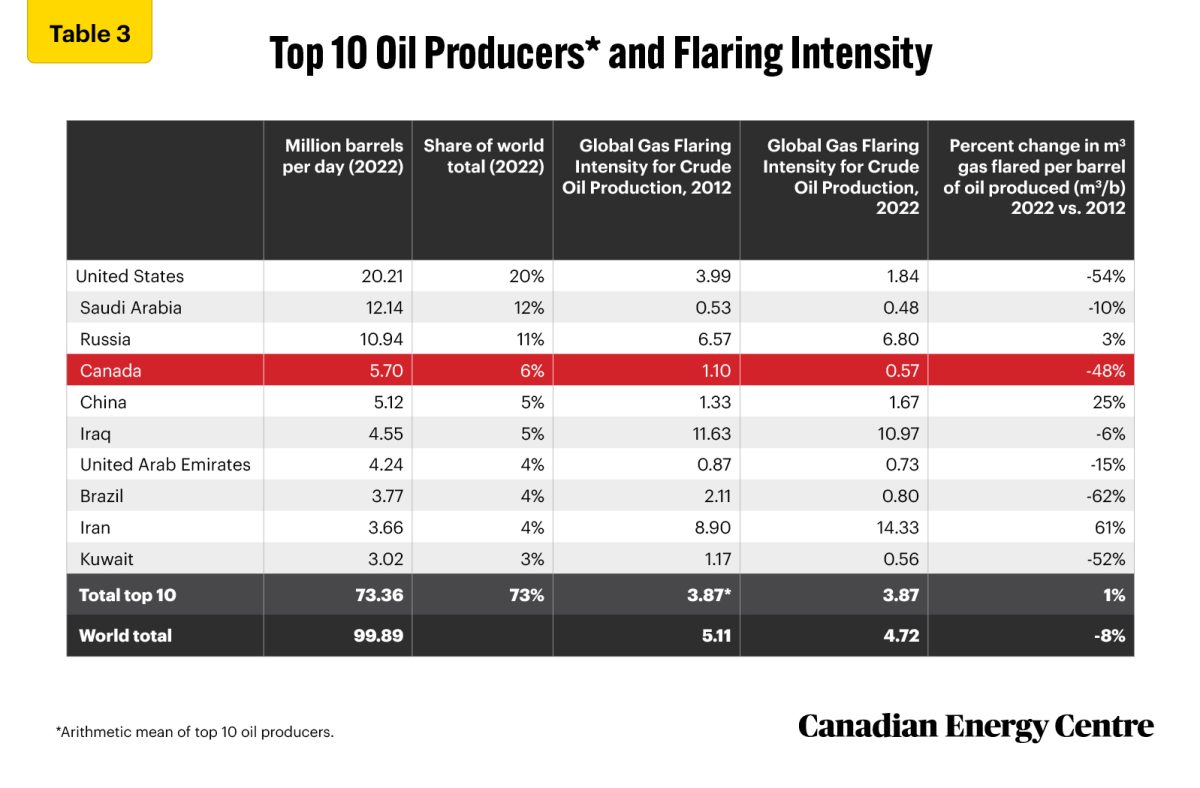 Table 3

Top 10 Oil Producers* and Flaring Intensity

| | Million barrels per day (2022) | Share of world total (2022) | Global Gas Flaring Intensity for Crude Oil Production, 2012 | Global Gas Flaring Intensity for Crude Oil Production, 2022 | Percent change in m³ gas flared per barrel of oil produced (m³/b) 2022 vs. 2012 |
|---|---|---|---|---|---|
| United States | 20.21 | 20% | 3.99 | 1.84 | -54% |
| Saudi Arabia | 12.14 | 12% | 0.53 | 0.48 | -10% |
| Russia | 10.94 | 11% | 6.57 | 6.80 | 3% |
| Canada | 5.70 | 6% | 1.10 | 0.57 | -48% |
| China | 5.12 | 5% | 1.33 | 1.67 | 25% |
| Iraq | 4.55 | 5% | 11.63 | 10.97 | -6% |
| United Arab Emirates | 4.24 | 4% | 0.87 | 0.73 | -15% |
| Brazil | 3.77 | 4% | 2.11 | 0.80 | -62% |
| Iran | 3.66 | 4% | 8.90 | 14.33 | 61% |
| Kuwait | 3.02 | 3% | 1.17 | 0.56 | -52% |
| Total top 10 | 73.36 | 73% | 3.87* | 3.87 | 1% |
| World total | 99.89 | | 5.11 | 4.72 | -8% |

*Arithmetic mean of top 10 oil producers.

Canadian Energy Centre